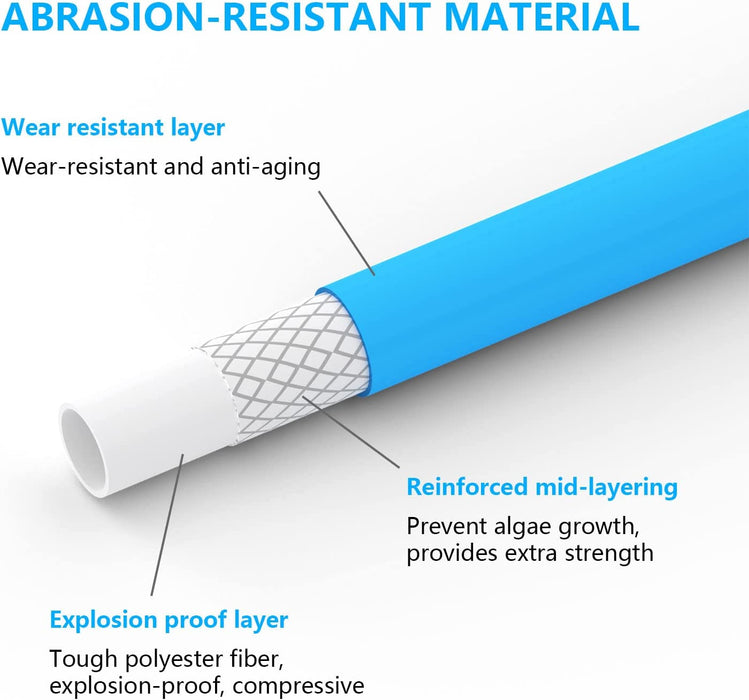 ABRASION-RESISTANT MATERIAL

Wear resistant layer

Wear-resistant and anti-aging

Reinforced mid-layering

Prevent algae growth, provides extra strength

Explosion proof layer

Tough polyester fiber, explosion-proof, compressive